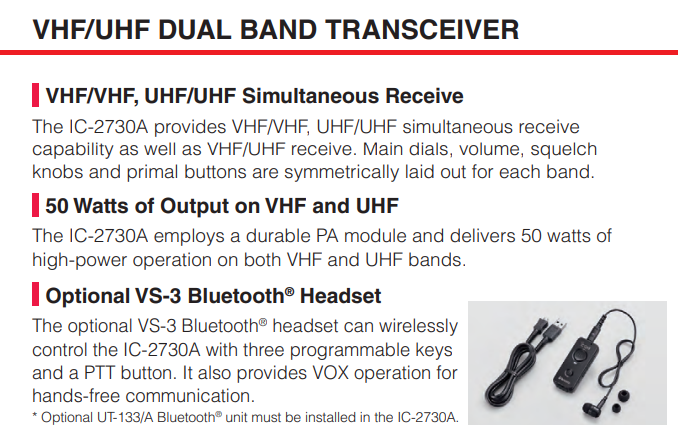 VHF/UHF DUAL BAND TRANSCEIVER

VHF/VHF, UHF/UHF Simultaneous Receive

The IC-2730A provides VHF/VHF, UHF/UHF simultaneous receive capability as well as VHF/UHF receive. Main dials, volume, squelch knobs and primal buttons are symmetrically laid out for each band.

50 Watts of Output on VHF and UHF

The IC-2730A employs a durable PA module and delivers 50 watts of high-power operation on both VHF and UHF bands.

Optional VS-3 Bluetooth® Headset

The optional VS-3 Bluetooth® headset can wirelessly control the IC-2730A with three programmable keys and a PTT button. It also provides VOX operation for hands-free communication.

* Optional UT-133/A Bluetooth® unit must be installed in the IC-2730A.